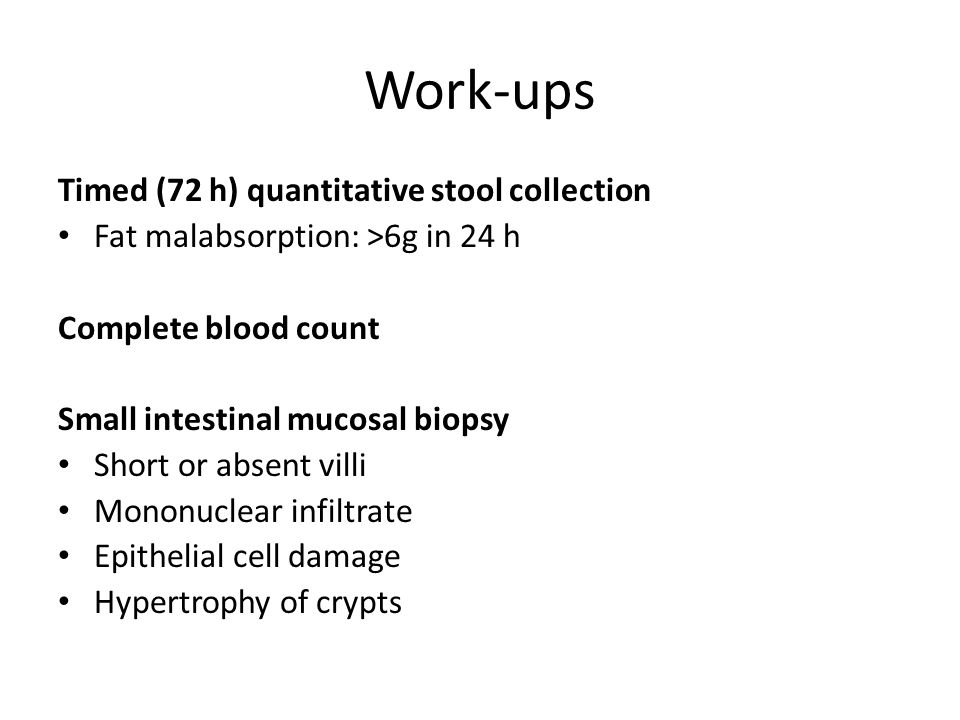 Work-ups

Timed (72 h) quantitative stool collection
• Fat malabsorption: >6g in 24 h

Complete blood count

Small intestinal mucosal biopsy
• Short or absent villi
• Mononuclear infiltrate
• Epithelial cell damage
• Hypertrophy of crypts